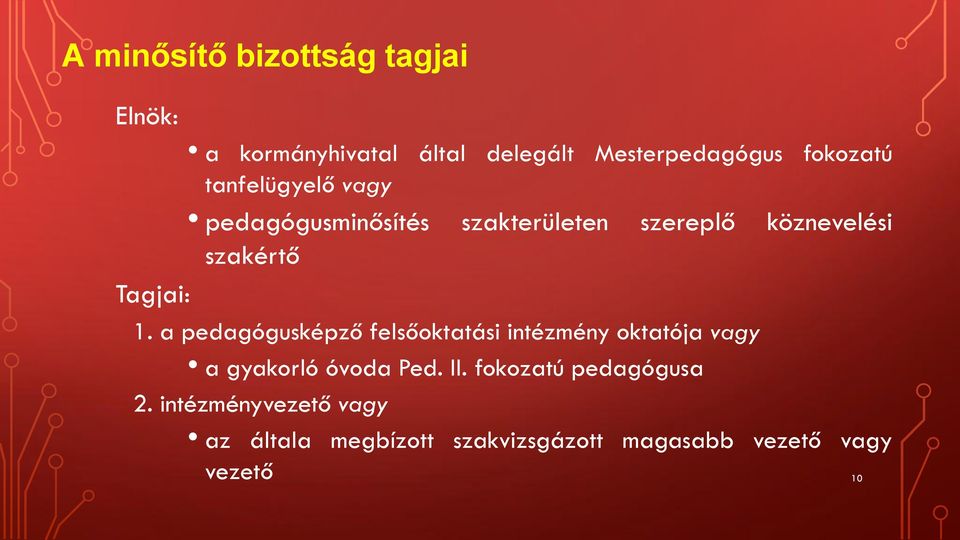 A minősítő bizottság tagjai

Elnök:

• a kormányhivatal által delegált Mesterpedagógus fokozatú tanfelügyelő vagy

• pedagógusminősítés szakterületen szereplő köznevelési szakértő

Tagjai:

1. a pedagógusképző felsőoktatási intézmény oktatója vagy

• a gyakorló óvoda Ped. II. fokozatú pedagógusa

2. intézményvezető vagy

• az általa megbízott szakvizsgázott magasabb vezető vagy vezető

10